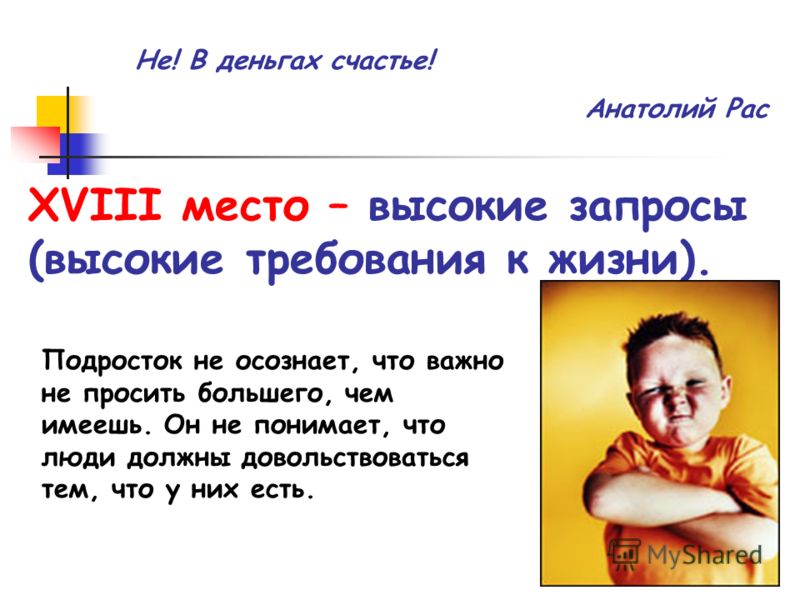 Не! В деньгах счастье!

Анатолий Рас

XVIII место – высокие запросы (высокие требования к жизни).

Подросток не осознает, что важно не просить большего, чем имеешь. Он не понимает, что люди должны довольствоваться тем, что у них есть.

MyShared